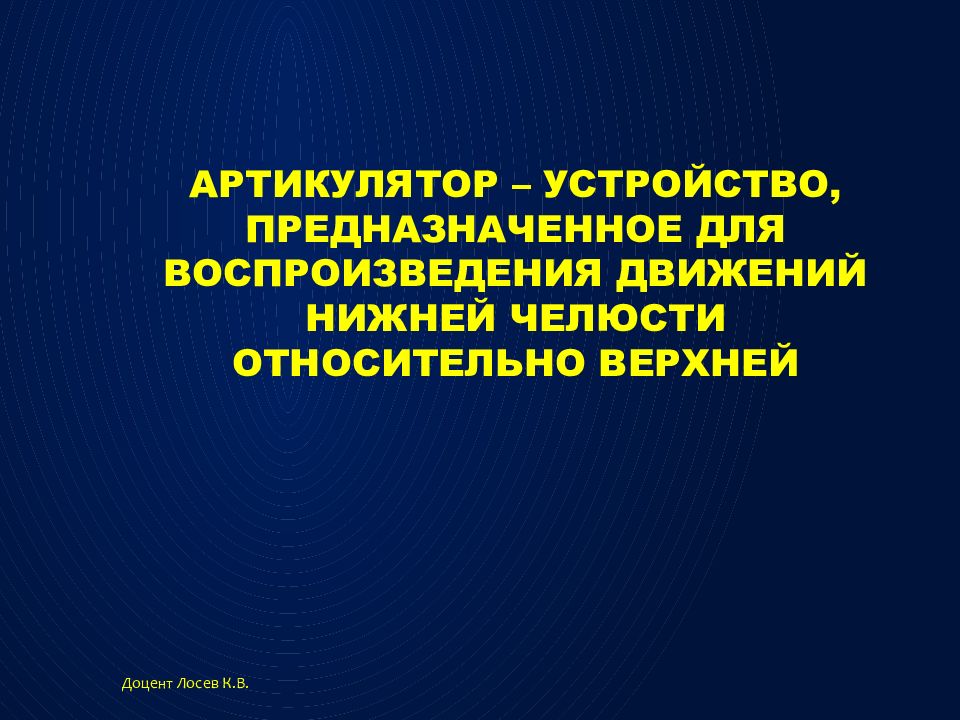 АРТИКУЛЯТОР – УСТРОЙСТВО, ПРЕДНАЗНАЧЕННОЕ ДЛЯ ВОСПРОИЗВЕДЕНИЯ ДВИЖЕНИЙ НИЖНЕЙ ЧЕЛЮСТИ ОТНОСИТЕЛЬНО ВЕРХНЕЙ

Доцент Лосев К.В.